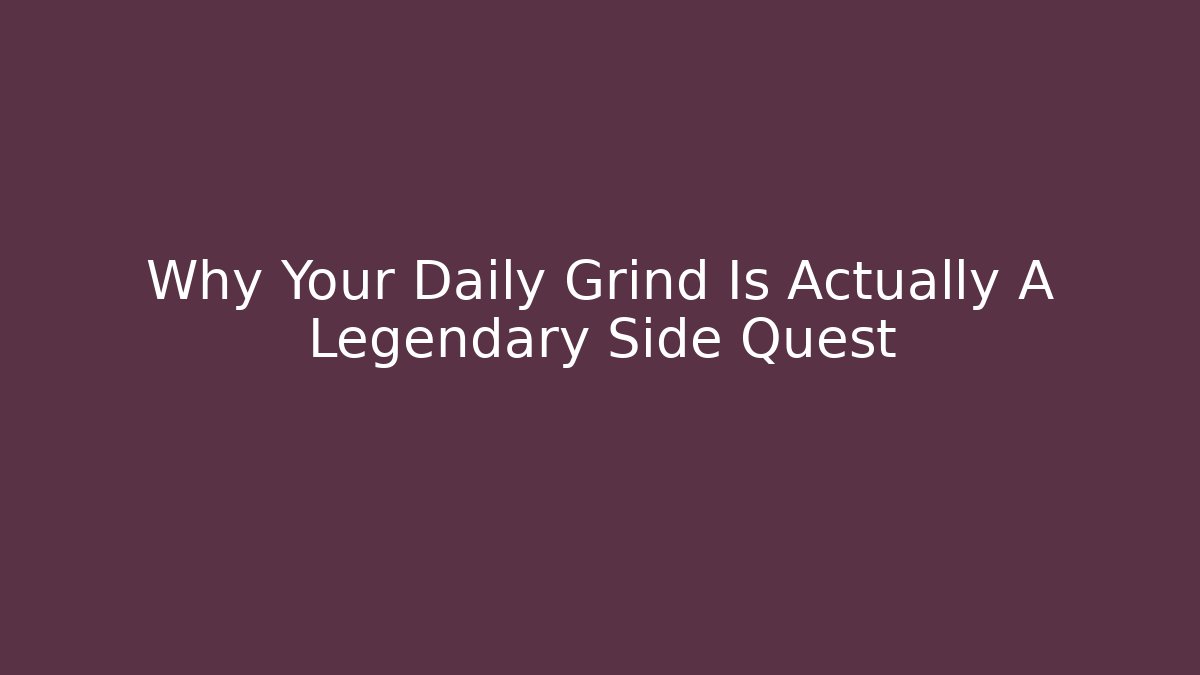 Why Your Daily Grind Is Actually A Legendary Side Quest